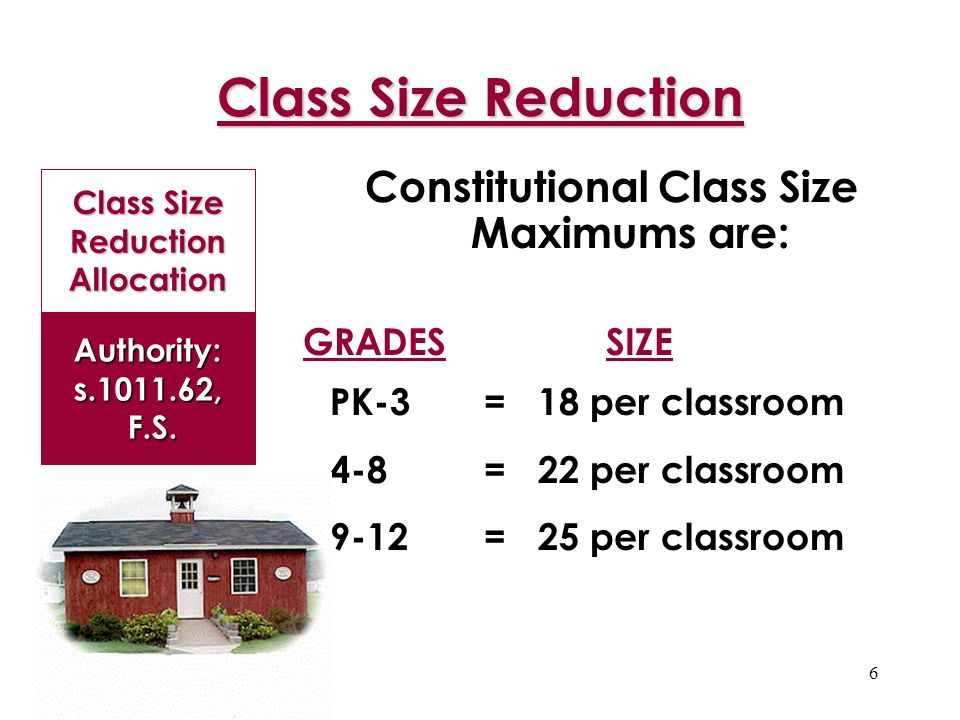 Class Size Reduction

Class Size Reduction Allocation

Authority: s.1011.62, F.S.

Constitutional Class Size Maximums are:

| GRADES | | SIZE |
|---|---|---|
| PK-3 | = | 18 per classroom |
| 4-8 | = | 22 per classroom |
| 9-12 | = | 25 per classroom |

6